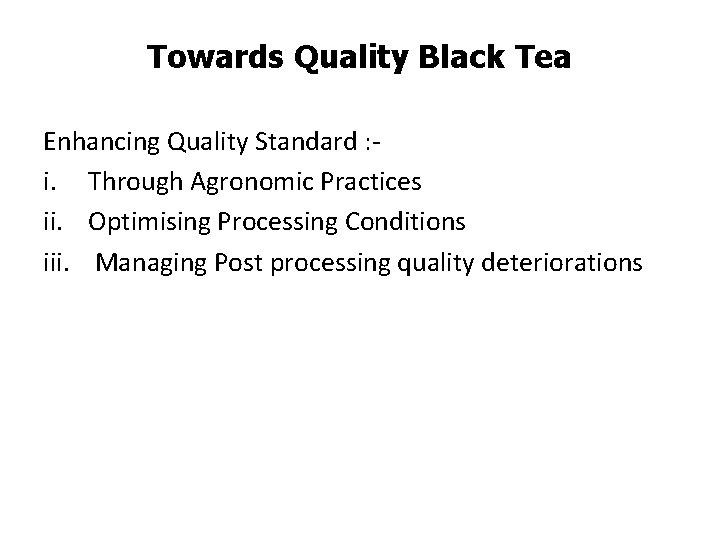 Towards Quality Black Tea

Enhancing Quality Standard :-
i. Through Agronomic Practices
ii. Optimising Processing Conditions
iii. Managing Post processing quality deteriorations